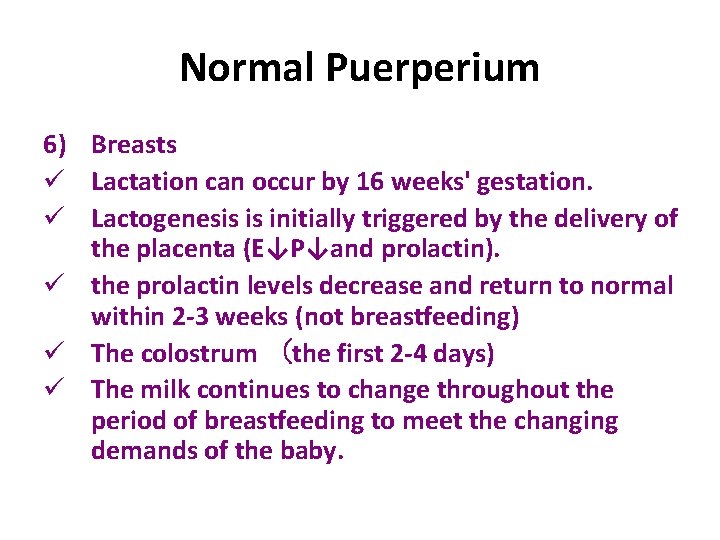 Normal Puerperium

6) Breasts

✓ Lactation can occur by 16 weeks' gestation.

✓ Lactogenesis is initially triggered by the delivery of the placenta (E↓P↓and prolactin).

✓ the prolactin levels decrease and return to normal within 2-3 weeks (not breastfeeding)

✓ The colostrum （the first 2-4 days)

✓ The milk continues to change throughout the period of breastfeeding to meet the changing demands of the baby.